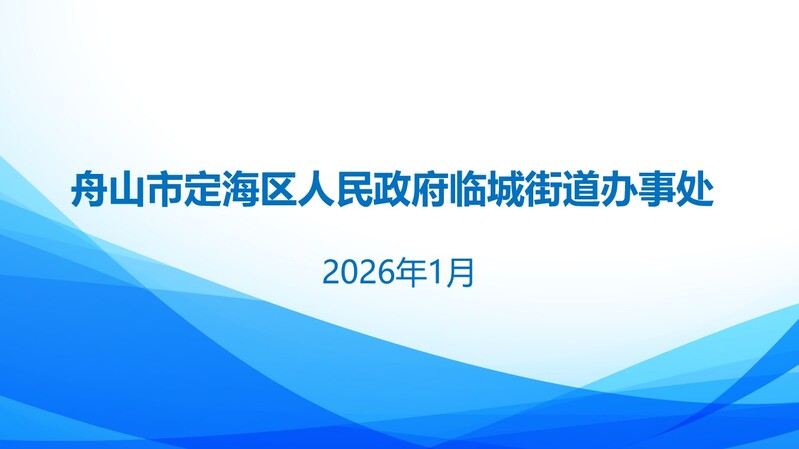 舟山市定海区人民政府临城街道办事处

2026年1月